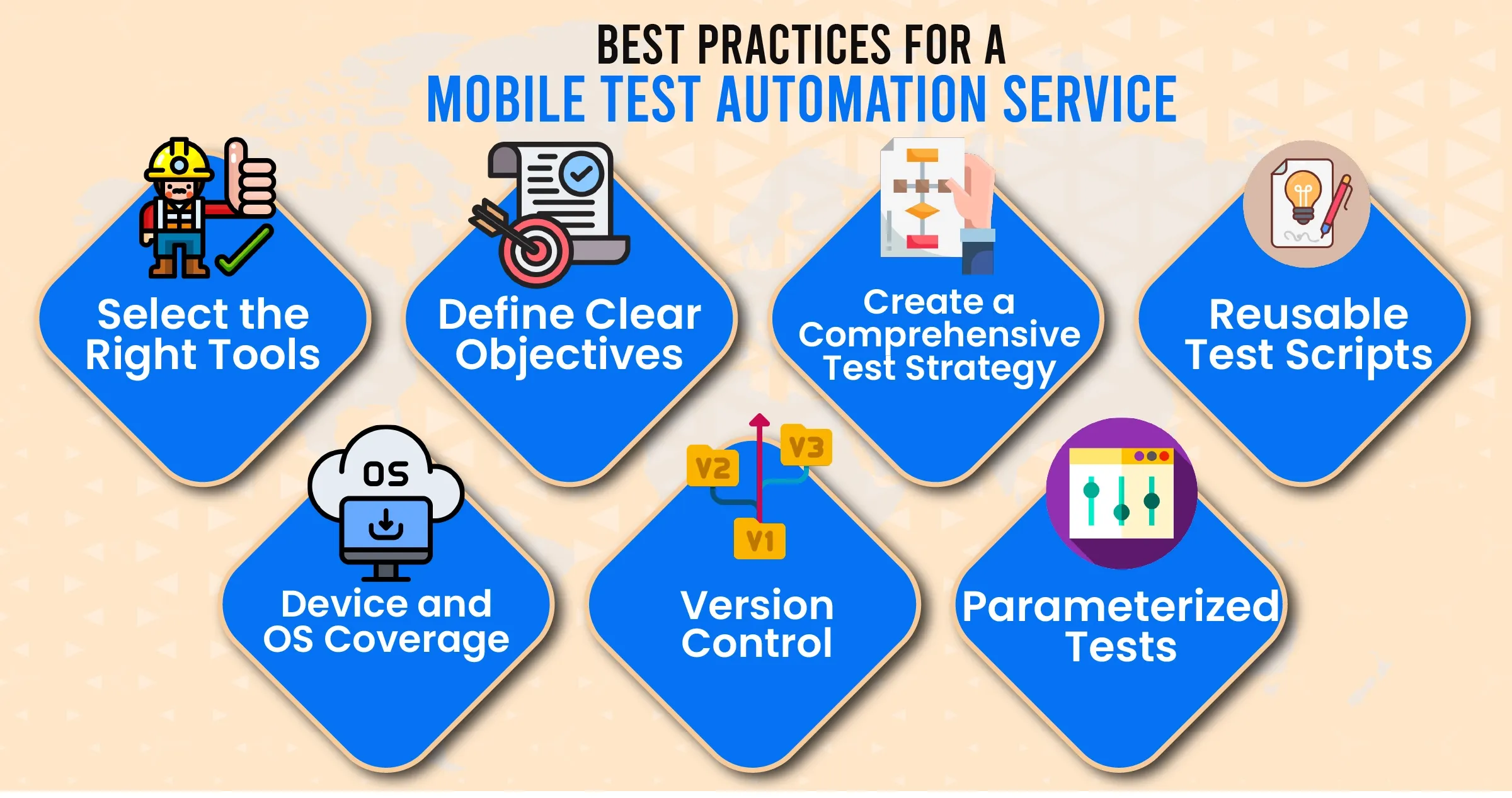 BEST PRACTICES FOR A
MOBILE TEST AUTOMATION SERVICE

Select the Right Tools

Define Clear Objectives

Create a Comprehensive Test Strategy

Reusable Test Scripts

OS

Device and OS Coverage

V2

V3

V1

Version Control

Parameterized Tests